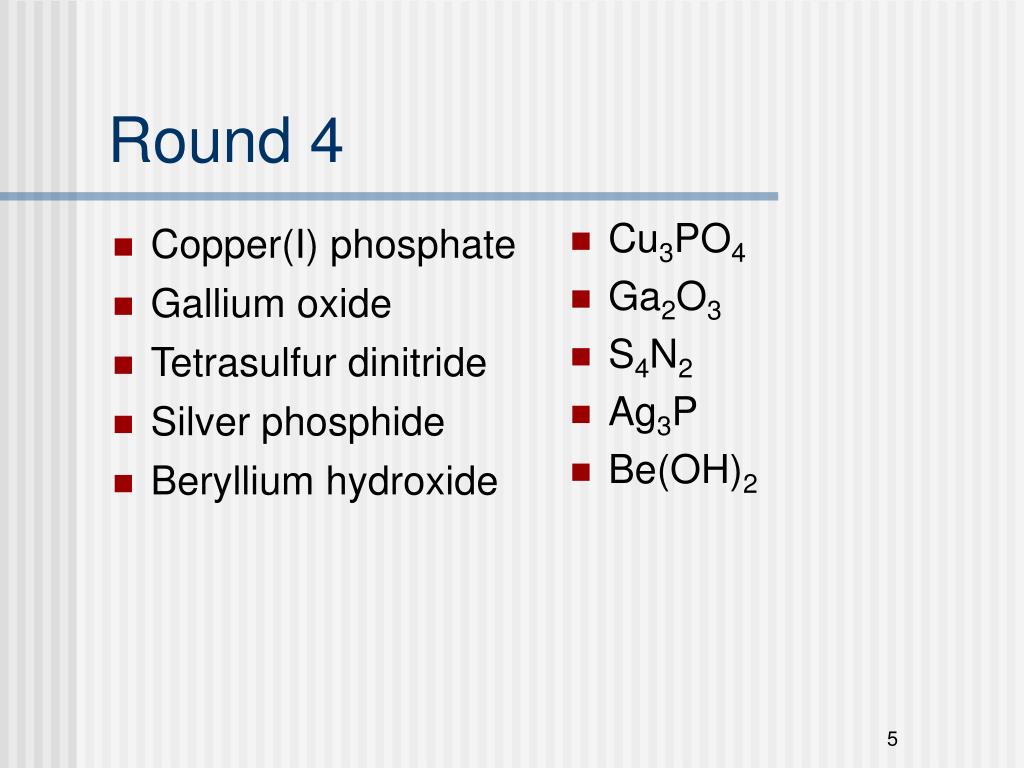 Round 4

- Copper(I) phosphate
- Gallium oxide
- Tetrasulfur dinitride
- Silver phosphide
- Beryllium hydroxide

- $Cu_3PO_4$
- $Ga_2O_3$
- $S_4N_2$
- $Ag_3P$
- $Be(OH)_2$

5